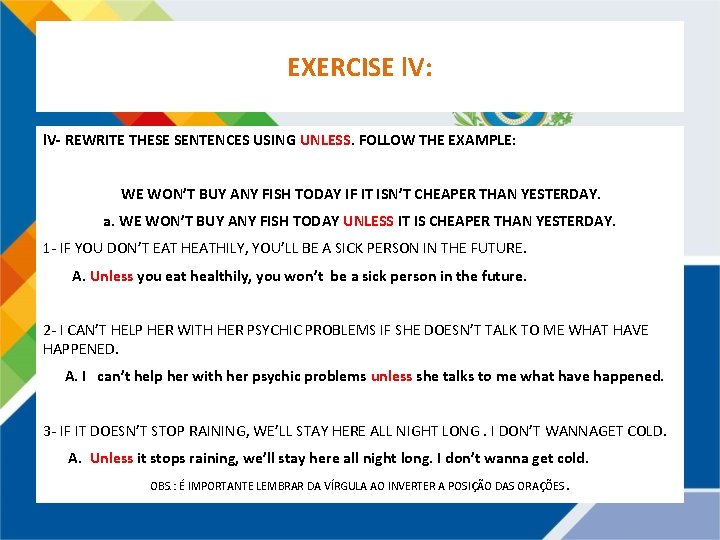 EXERCISE IV:

IV- REWRITE THESE SENTENCES USING UNLESS. FOLLOW THE EXAMPLE:

WE WON'T BUY ANY FISH TODAY IF IT ISN'T CHEAPER THAN YESTERDAY.

a. WE WON'T BUY ANY FISH TODAY UNLESS IT IS CHEAPER THAN YESTERDAY.

1- IF YOU DON'T EAT HEATHILY, YOU'LL BE A SICK PERSON IN THE FUTURE.

A. Unless you eat healthily, you won't be a sick person in the future.

2- I CAN'T HELP HER WITH HER PSYCHIC PROBLEMS IF SHE DOESN'T TALK TO ME WHAT HAVE HAPPENED.

A. I can't help her with her psychic problems unless she talks to me what have happened.

3- IF IT DOESN'T STOP RAINING, WE'LL STAY HERE ALL NIGHT LONG . I DON'T WANNAGET COLD.

A. Unless it stops raining, we'll stay here all night long. I don't wanna get cold.

OBS : É IMPORTANTE LEMBRAR DA VÍRGULA AO INVERTER A POSIÇÃO DAS ORAÇÕES.